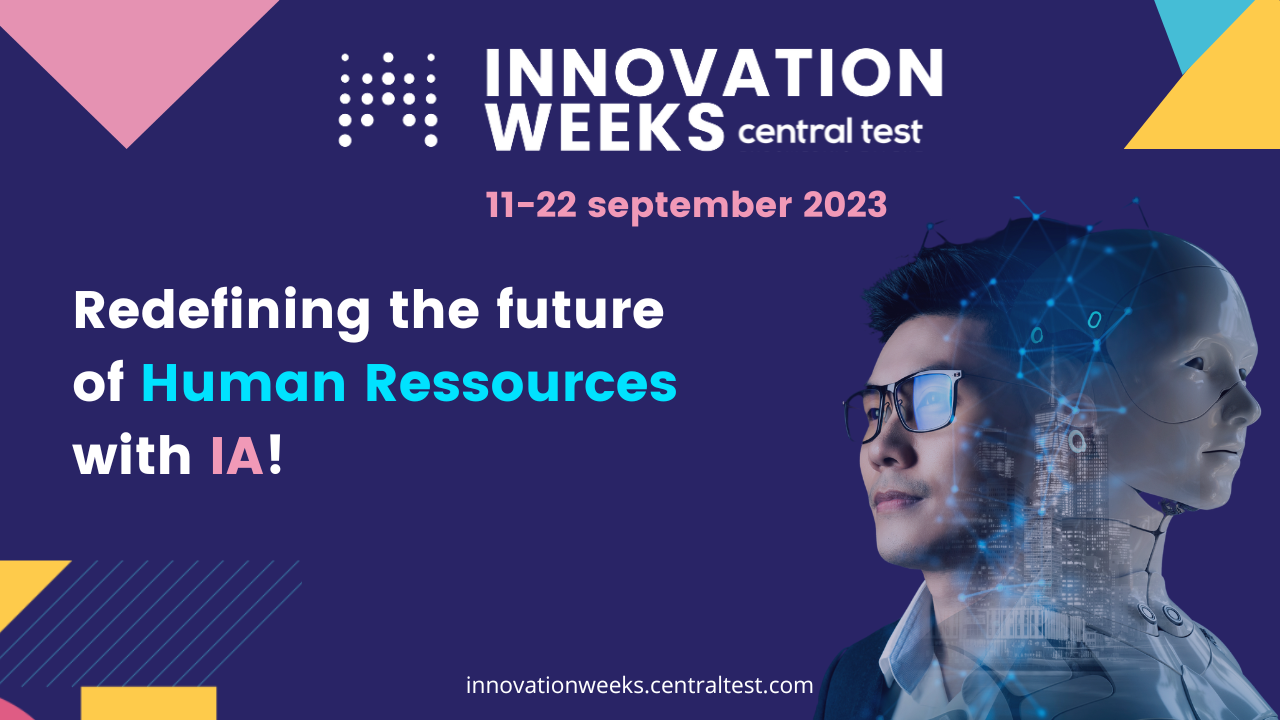 INNOVATION WEEKS central test

11-22 september 2023

Redefining the future of Human Ressources with IA!

innovationweeks.centraltest.com